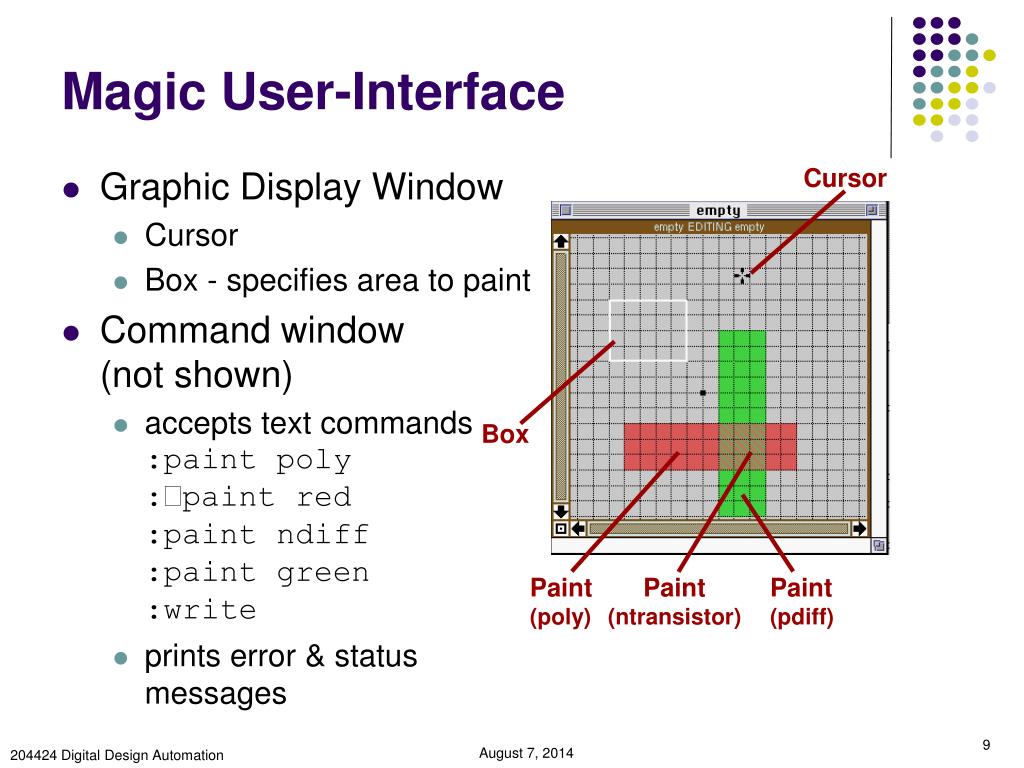 Magic User-Interface

- Graphic Display Window
  - Cursor
  - Box - specifies area to paint
- Command window (not shown)
  - accepts text commands
    :paint poly
    :□paint red
    :paint ndiff
    :paint green
    :write
  - prints error & status messages

Cursor

empty

empty EDITING empty

Box

Paint (poly)

Paint (ntransistor)

Paint (pdiff)

204424 Digital Design Automation

August 7, 2014

9